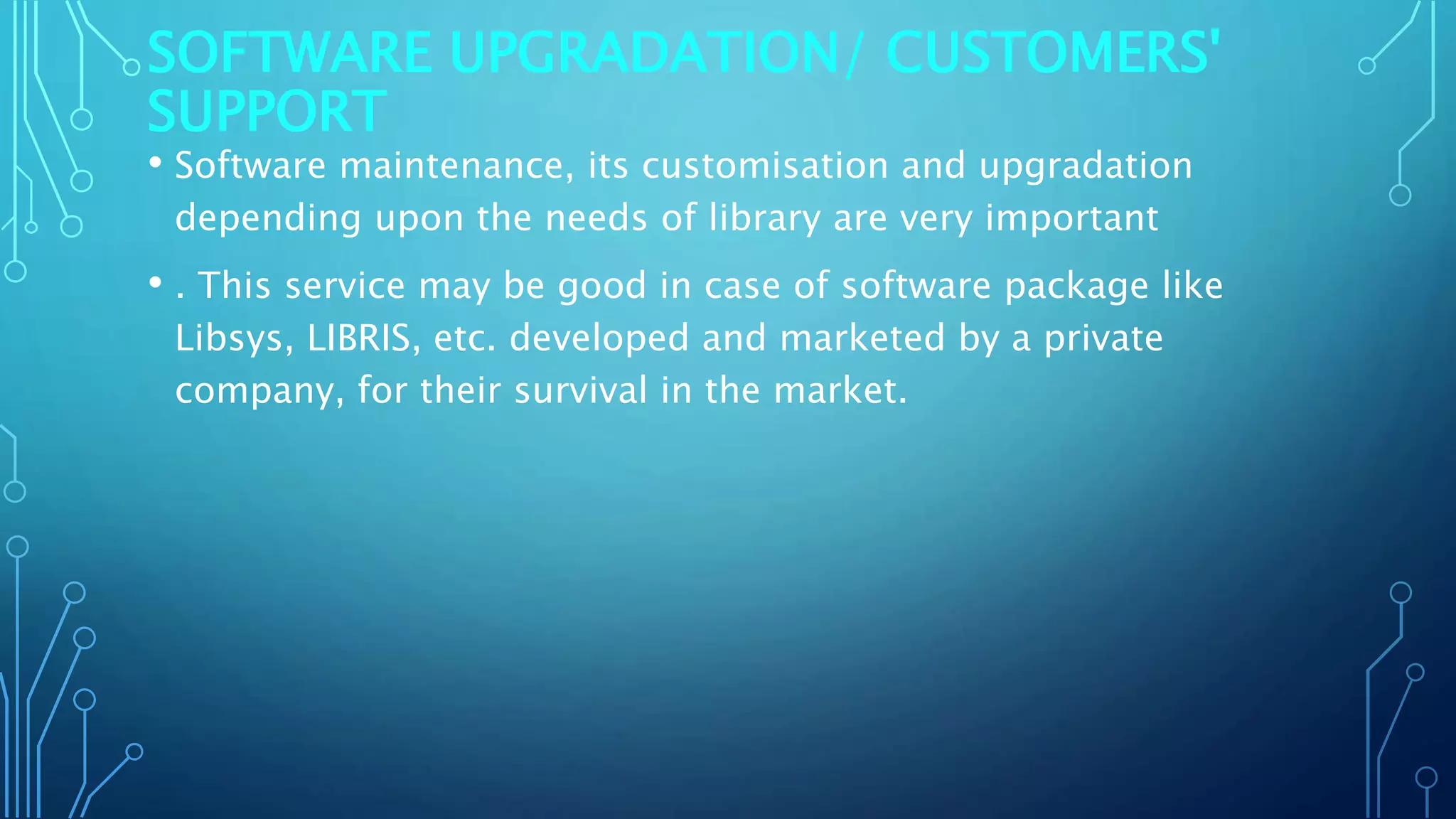 SOFTWARE UPGRADATION/ CUSTOMERS' SUPPORT

• Software maintenance, its customisation and upgradation depending upon the needs of library are very important

• . This service may be good in case of software package like Libsys, LIBRIS, etc. developed and marketed by a private company, for their survival in the market.